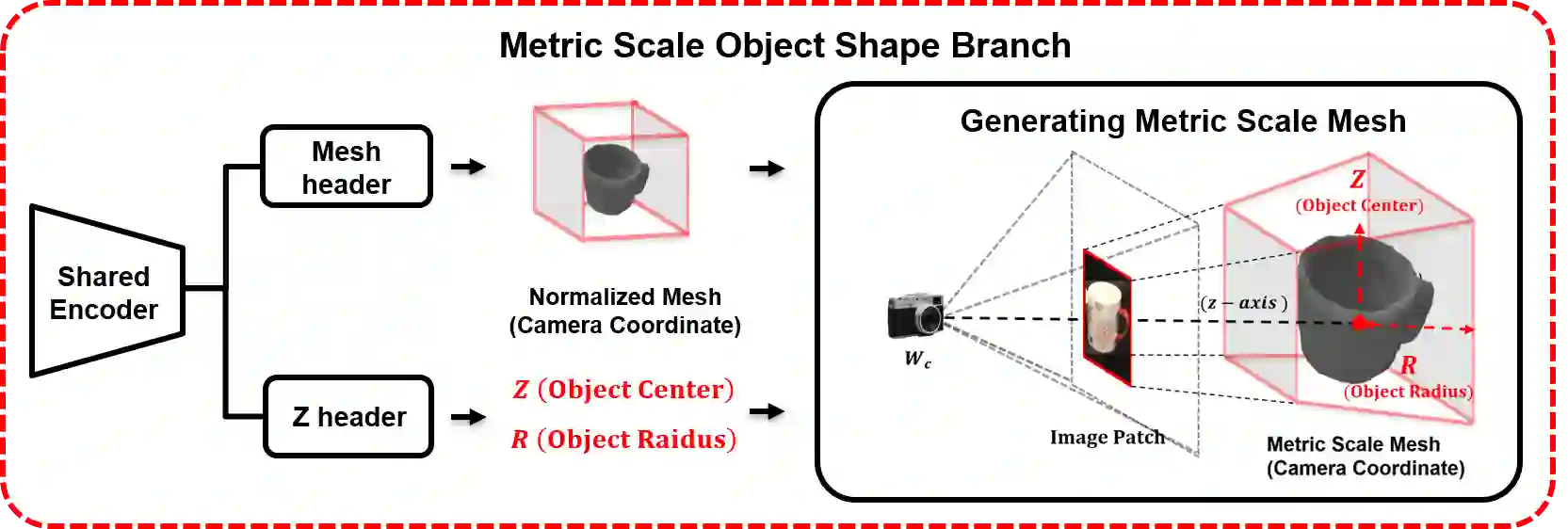 Metric Scale Object Shape Branch

Shared Encoder

Mesh header

Z header

Normalized Mesh (Camera Coordinate)

$Z$ (Object Center)

$R$ (Object Raidus)

Generating Metric Scale Mesh

$W_c$

Image Patch

$(z - axis)$

$Z$ (Object Center)

$R$ (Object Radius)

Metric Scale Mesh (Camera Coordinate)